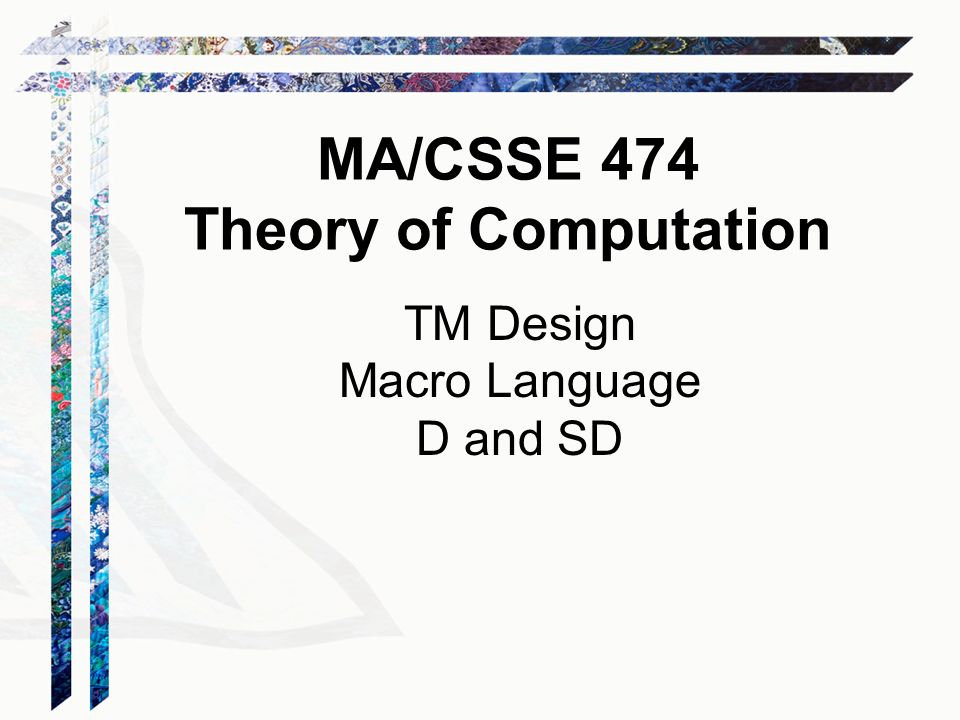 MA/CSSE 474
Theory of Computation

TM Design
Macro Language
D and SD